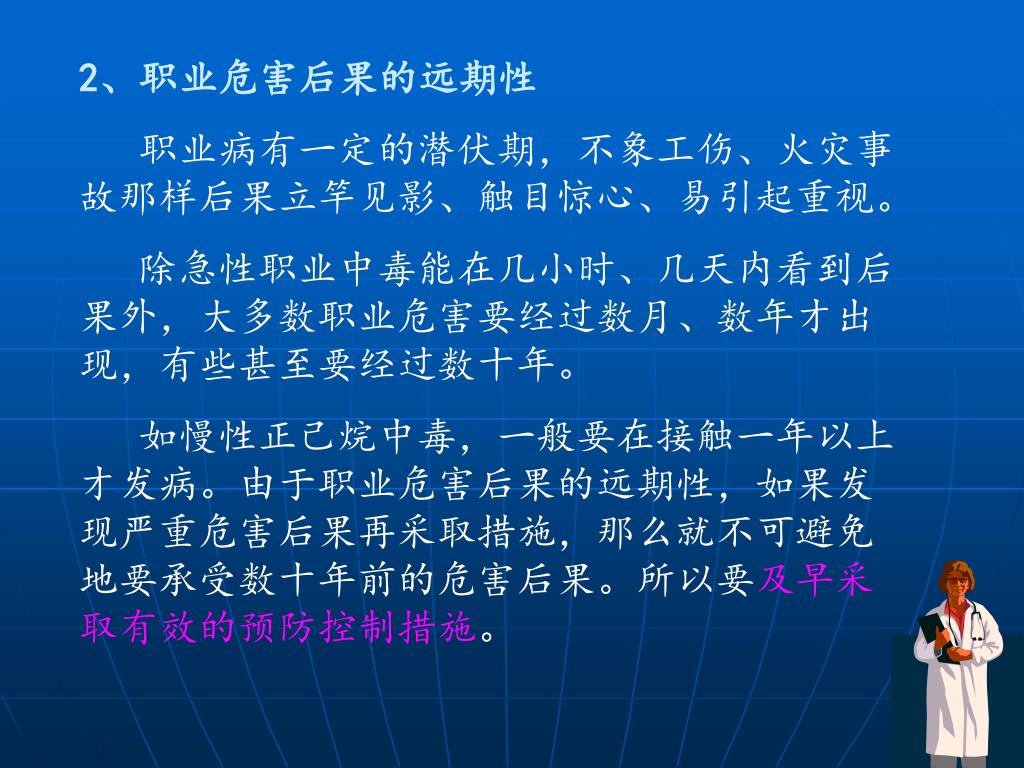 2、职业危害后果的远期性

职业病有一定的潜伏期，不象工伤、火灾事故那样后果立竿见影、触目惊心、易引起重视。

除急性职业中毒能在几小时、几天内看到后果外，大多数职业危害要经过数月、数年才出现，有些甚至要经过数十年。

如慢性正己烷中毒，一般要在接触一年以上才发病。由于职业危害后果的远期性，如果发现严重危害后果再采取措施，那么就不可避免地要承受数十年前的危害后果。所以要及早采取有效的预防控制措施。